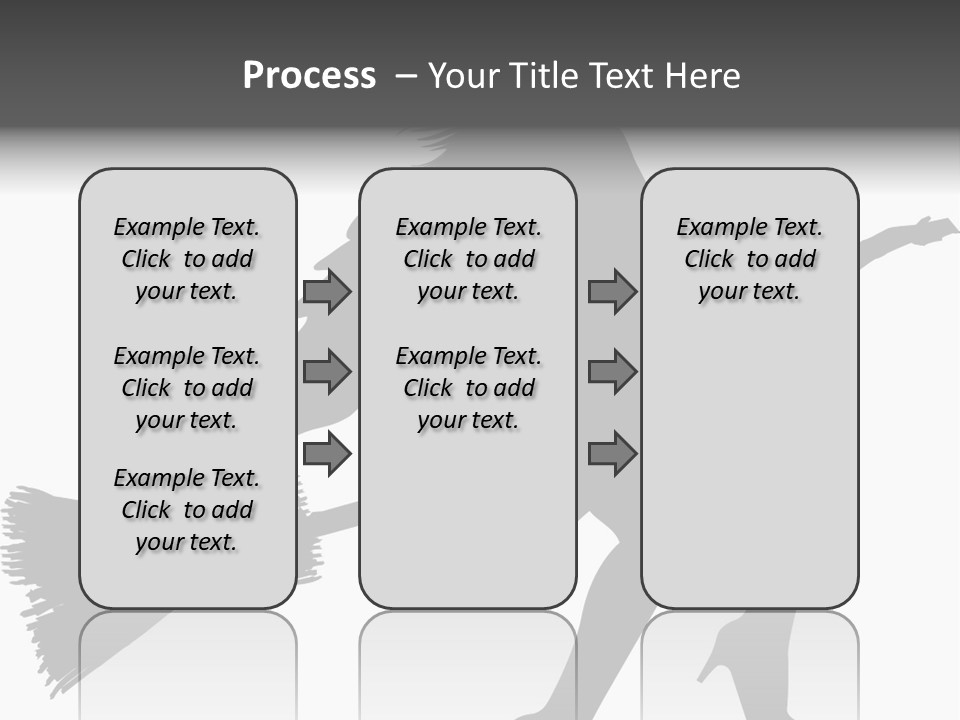 Process – Your Title Text Here

Example Text. Click to add your text.

Example Text. Click to add your text.

Example Text. Click to add your text.

Example Text. Click to add your text.

Example Text. Click to add your text.

Example Text. Click to add your text.